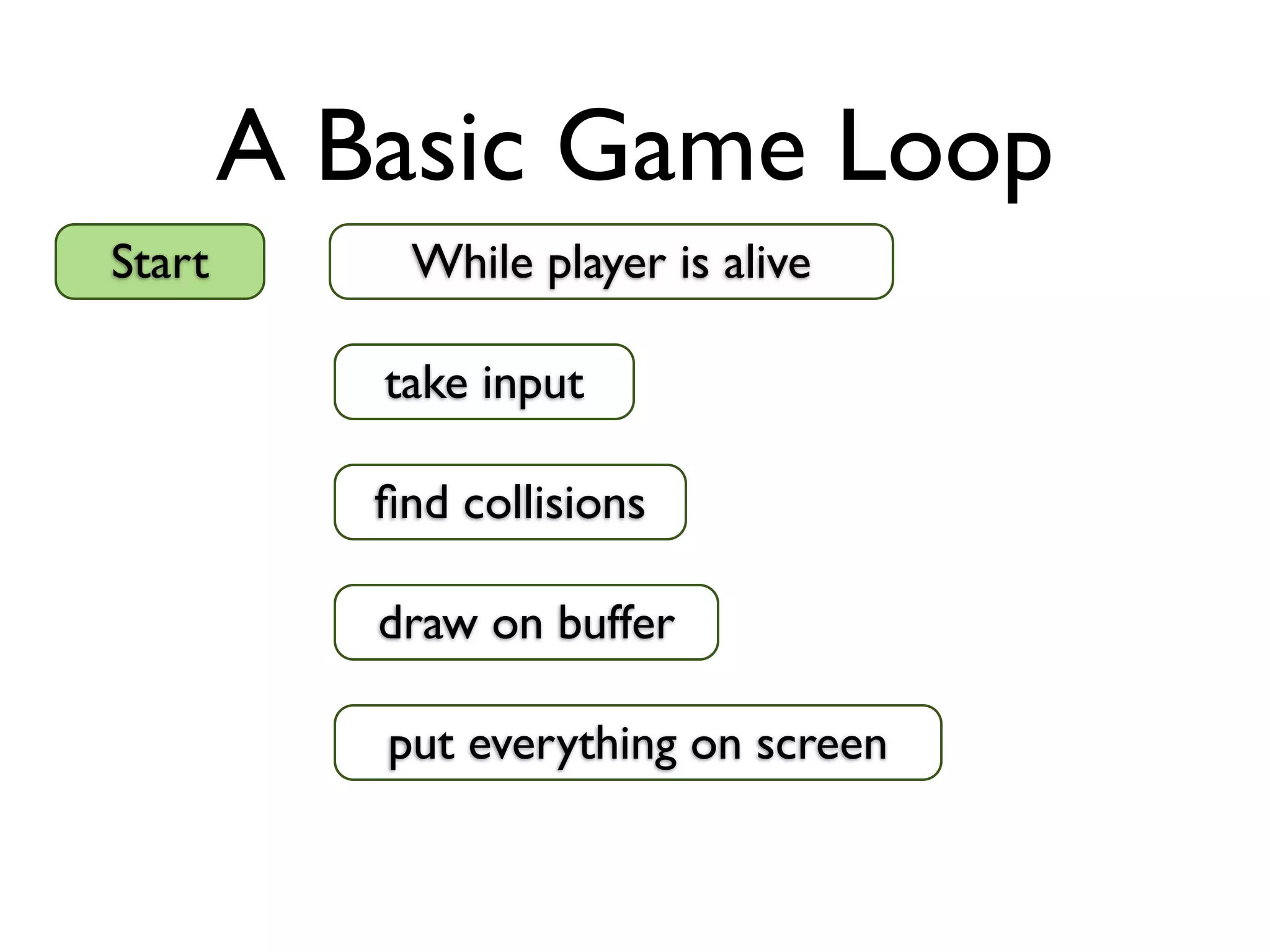 A Basic Game Loop

Start

While player is alive

take input

find collisions

draw on buffer

put everything on screen